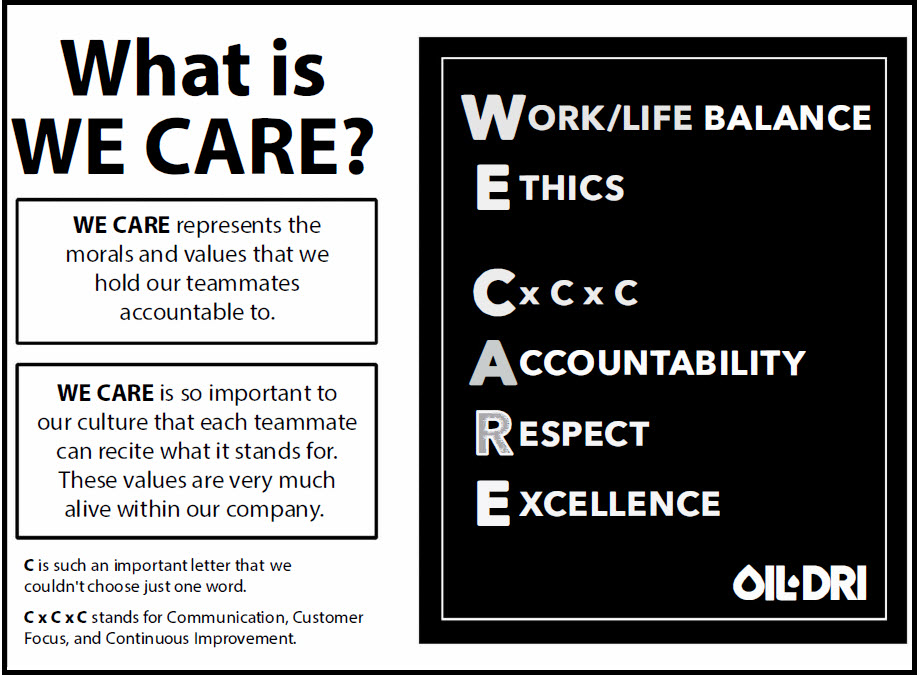 What is WE CARE?

WE CARE represents the morals and values that we hold our teammates accountable to.

WE CARE is so important to our culture that each teammate can recite what it stands for. These values are very much alive within our company.

C is such an important letter that we couldn't choose just one word.

C x C x C stands for Communication, Customer Focus, and Continuous Improvement.

WORK/LIFE BALANCE
ETHICS

C x C x C
ACCOUNTABILITY
RESPECT
EXCELLENCE

OIL-DRI